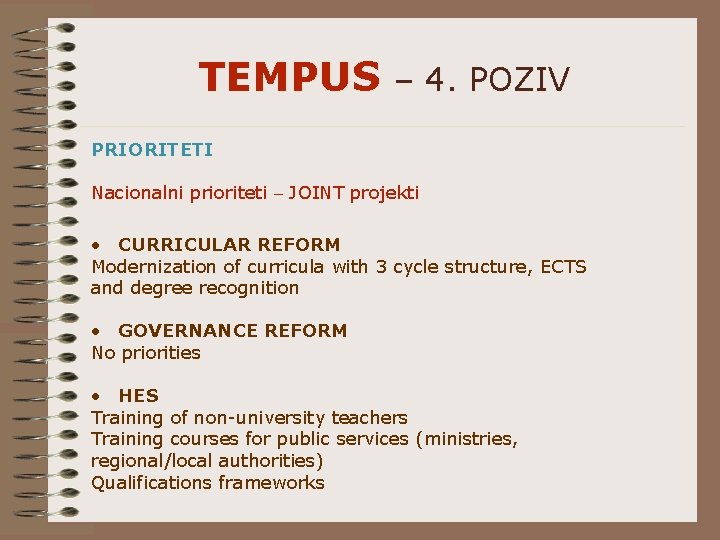 TEMPUS – 4. POZIV

PRIORITETI

Nacionalni prioriteti – JOINT projekti

• CURRICULAR REFORM
Modernization of curricula with 3 cycle structure, ECTS and degree recognition

• GOVERNANCE REFORM
No priorities

• HES
Training of non-university teachers
Training courses for public services (ministries, regional/local authorities)
Qualifications frameworks